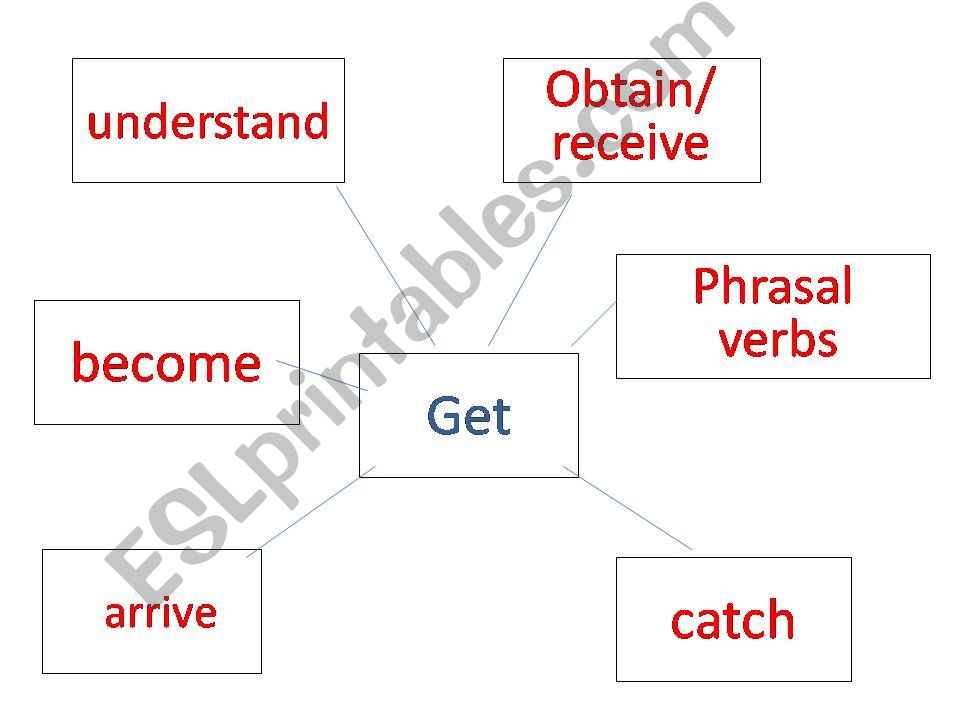 understand

Obtain/
receive

Phrasal
verbs

become

Get

arrive

catch

ESLprintables.com